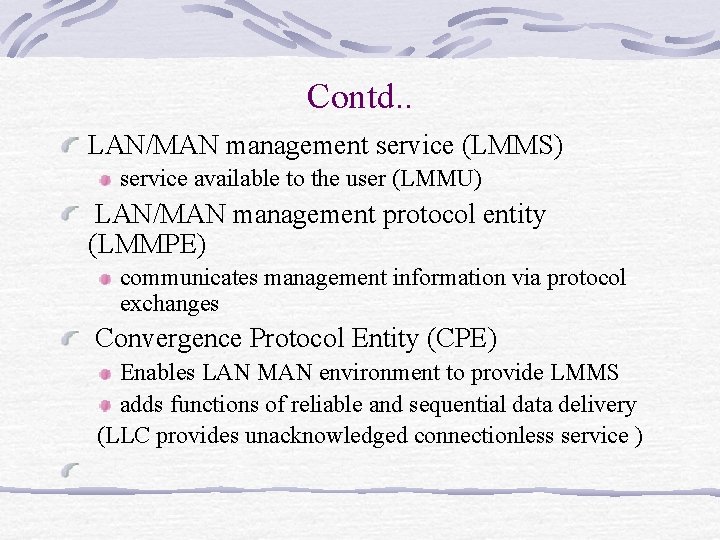 Contd..

LAN/MAN management service (LMMS)

service available to the user (LMMU)

LAN/MAN management protocol entity (LMMPE)

communicates management information via protocol exchanges

Convergence Protocol Entity (CPE)

Enables LAN MAN environment to provide LMMS

adds functions of reliable and sequential data delivery

(LLC provides unacknowledged connectionless service )